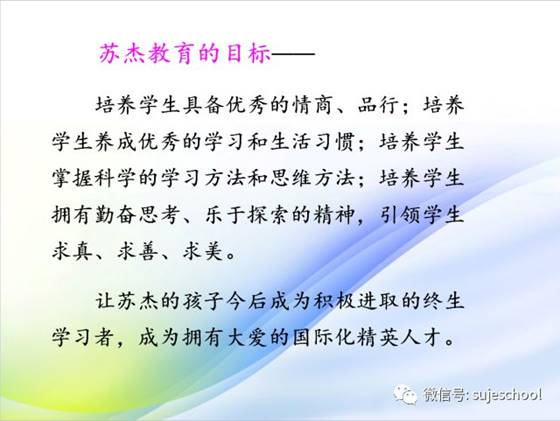 苏杰教育的目标——

培养学生具备优秀的情商、品行；培养学生养成优秀的学习和生活习惯；培养学生掌握科学的学习方法和思维方法；培养学生拥有勤奋思考、乐于探索的精神，引领学生求真、求善、求美。

让苏杰的孩子今后成为积极进取的终生学习者，成为拥有大爱的国际化精英人才。

微信号: sujeschool